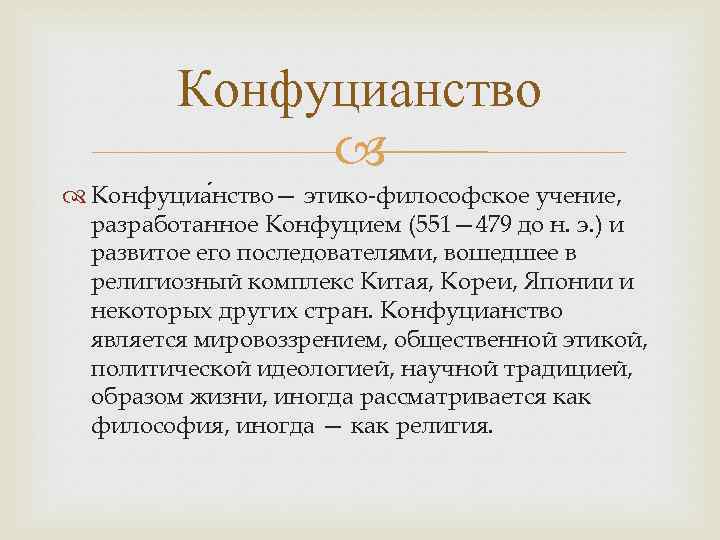 Конфуцианство

Конфуциа́нство — этико-философское учение, разработанное Конфуцием (551—479 до н. э.) и развитое его последователями, вошедшее в религиозный комплекс Китая, Кореи, Японии и некоторых других стран. Конфуцианство является мировоззрением, общественной этикой, политической идеологией, научной традицией, образом жизни, иногда рассматривается как философия, иногда — как религия.